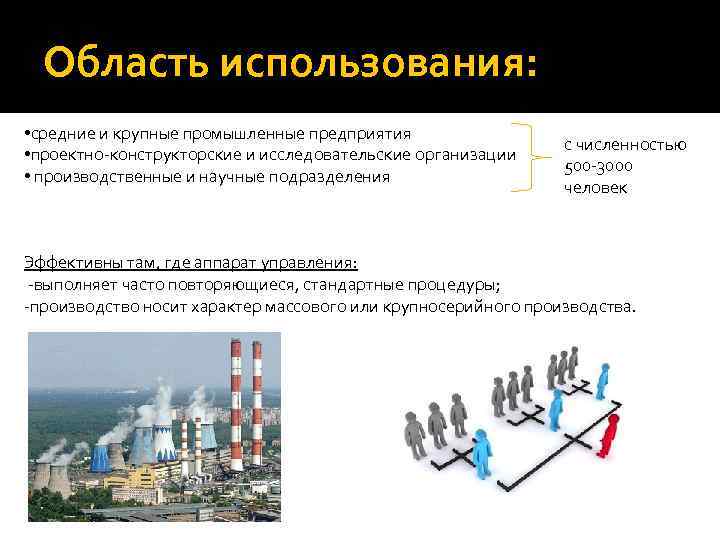 Область использования:

•средние и крупные промышленные предприятия
•проектно-конструкторские и исследовательские организации
• производственные и научные подразделения

с численностью 500-3000 человек

Эффективны там, где аппарат управления:
-выполняет часто повторяющиеся, стандартные процедуры;
-производство носит характер массового или крупносерийного производства.